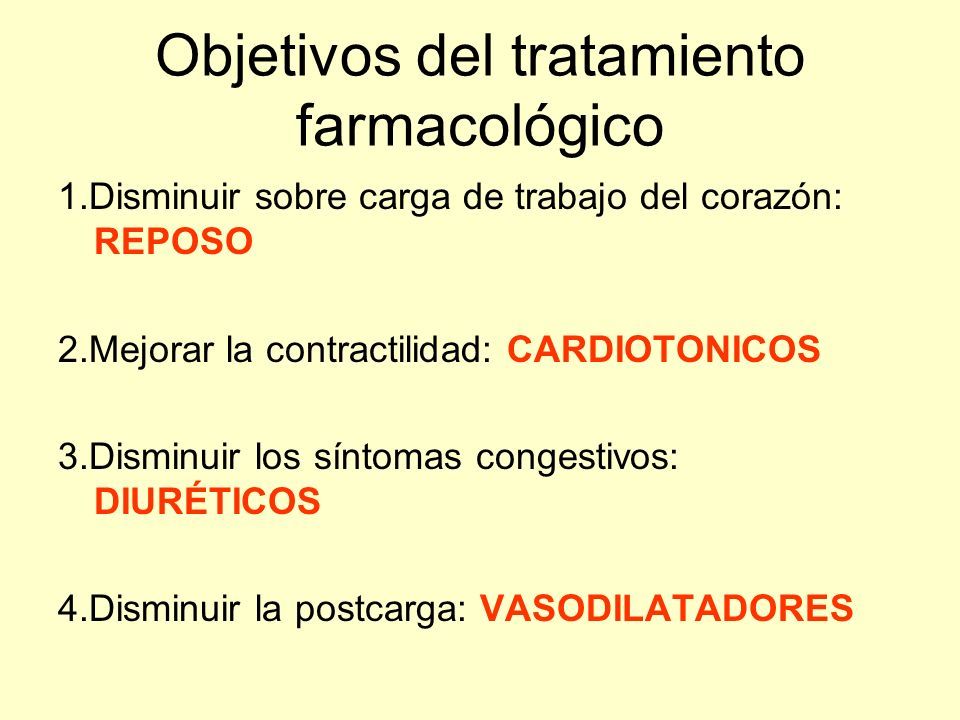 Objetivos del tratamiento farmacológico

1.Disminuir sobre carga de trabajo del corazón: REPOSO

2.Mejorar la contractilidad: CARDIOTONICOS

3.Disminuir los síntomas congestivos: DIURÉTICOS

4.Disminuir la postcarga: VASODILATADORES